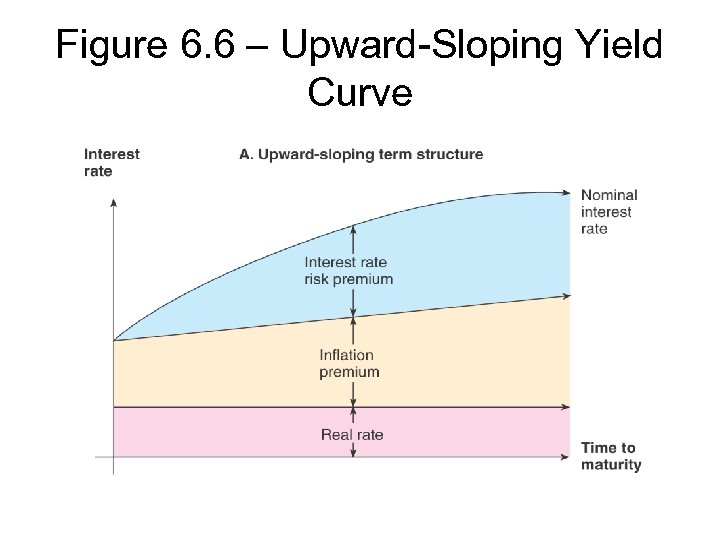 Figure 6.6 – Upward-Sloping Yield Curve

Interest rate

A. Upward-sloping term structure

Nominal interest rate

Interest rate risk premium

Inflation premium

Real rate

Time to maturity